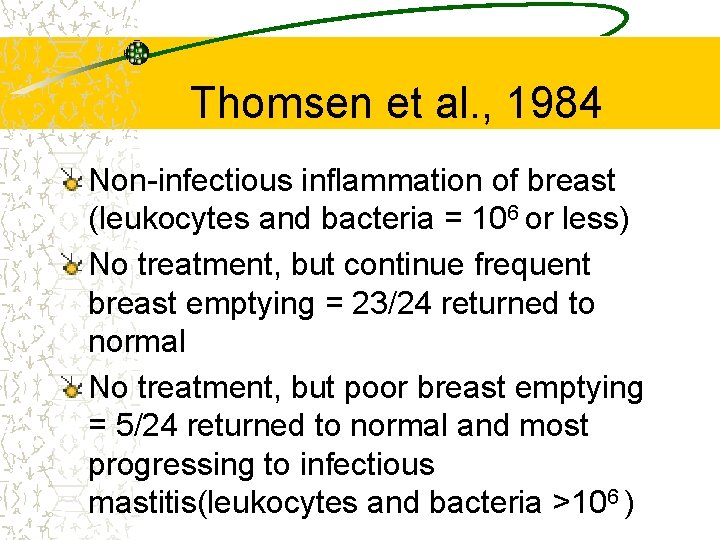 Thomsen et al., 1984

Non-infectious inflammation of breast (leukocytes and bacteria = $10^6$ or less)

No treatment, but continue frequent breast emptying = 23/24 returned to normal

No treatment, but poor breast emptying = 5/24 returned to normal and most progressing to infectious mastitis(leukocytes and bacteria >$10^6$ )